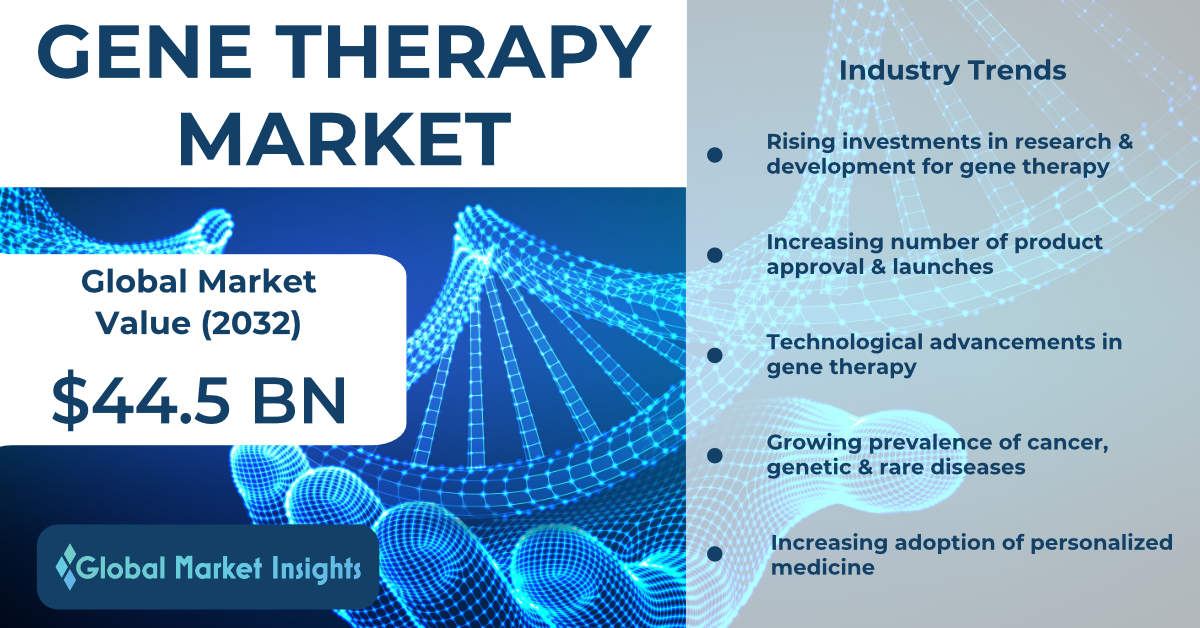 GENE THERAPY MARKET

Global Market Value (2032)

$44.5 BN

Global Market Insights

Industry Trends

Rising investments in research & development for gene therapy

Increasing number of product approval & launches

Technological advancements in gene therapy

Growing prevalence of cancer, genetic & rare diseases

Increasing adoption of personalized medicine